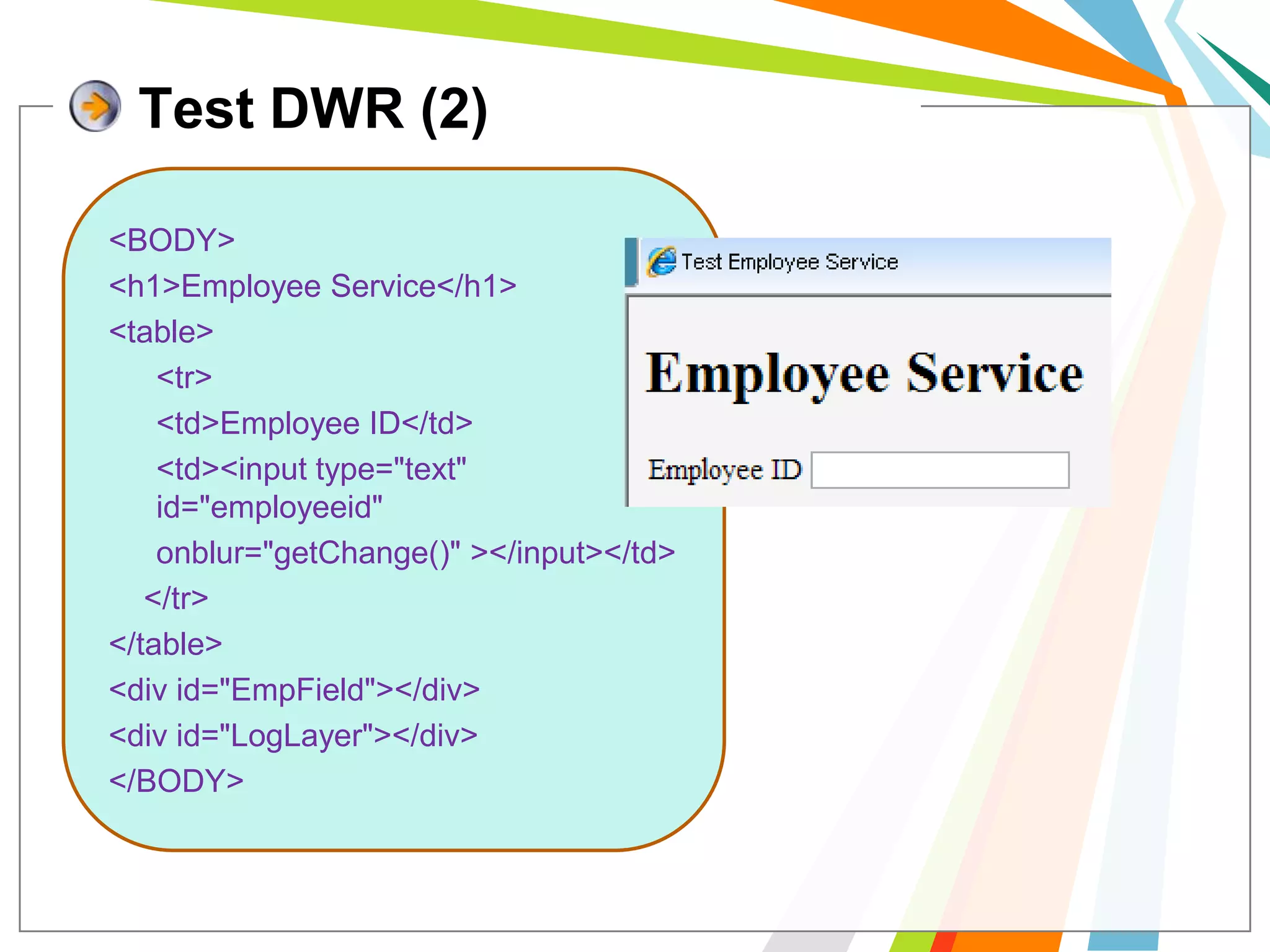 Test DWR (2)

<BODY>
<h1>Employee Service</h1>
<table>
<tr>
<td>Employee ID</td>
<td><input type="text" id="employeeid" onblur="getChange()" ></input></td>
</tr>
</table>
<div id="EmpField"></div>
<div id="LogLayer"></div>
</BODY>

Test Employee Service

Employee Service

Employee ID